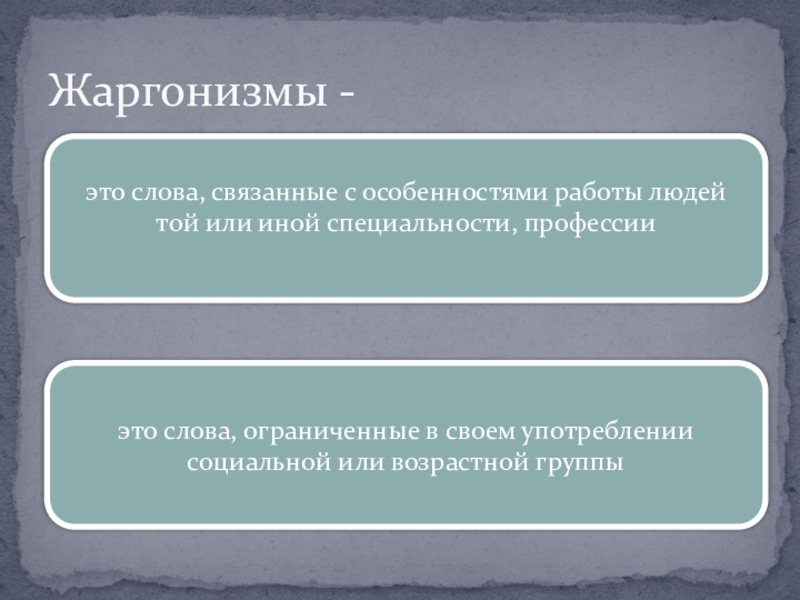 Жаргонизмы -

это слова, связанные с особенностями работы людей той или иной специальности, профессии

это слова, ограниченные в своем употреблении социальной или возрастной группы